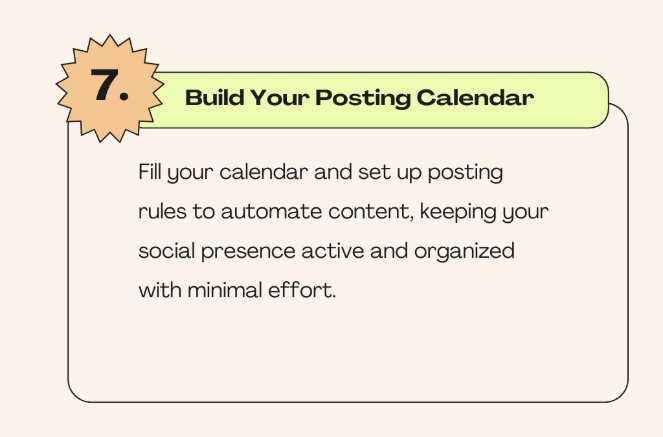 7.

Build Your Posting Calendar

Fill your calendar and set up posting rules to automate content, keeping your social presence active and organized with minimal effort.